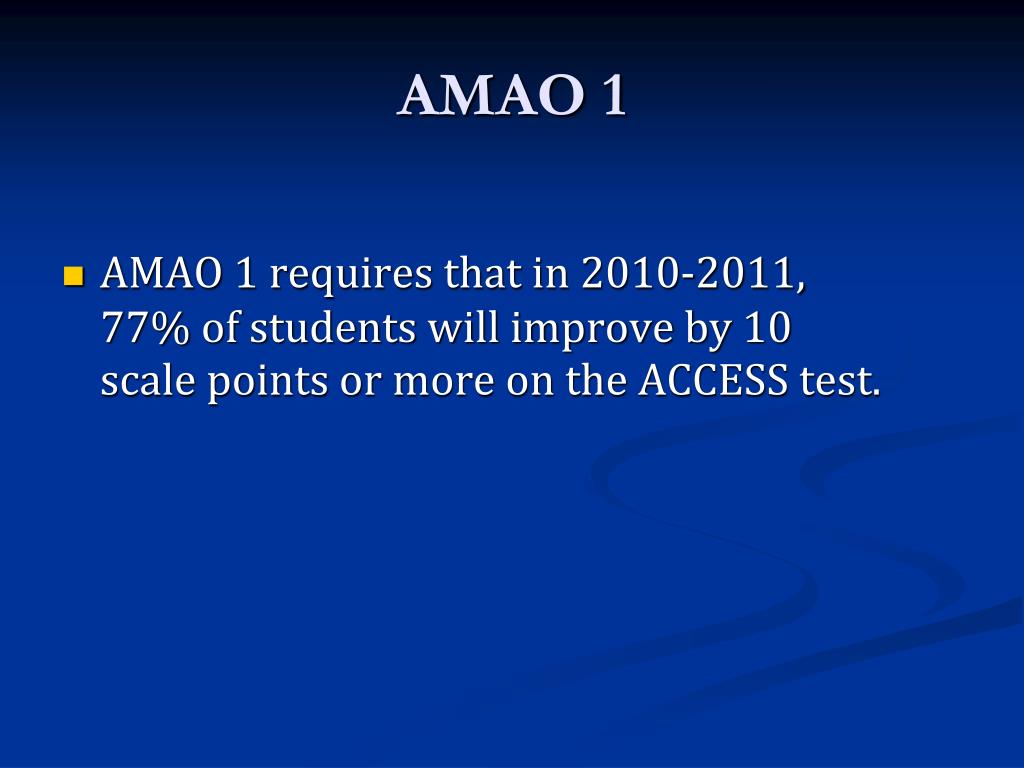 AMAO 1

AMAO 1 requires that in 2010-2011, 77% of students will improve by 10 scale points or more on the ACCESS test.